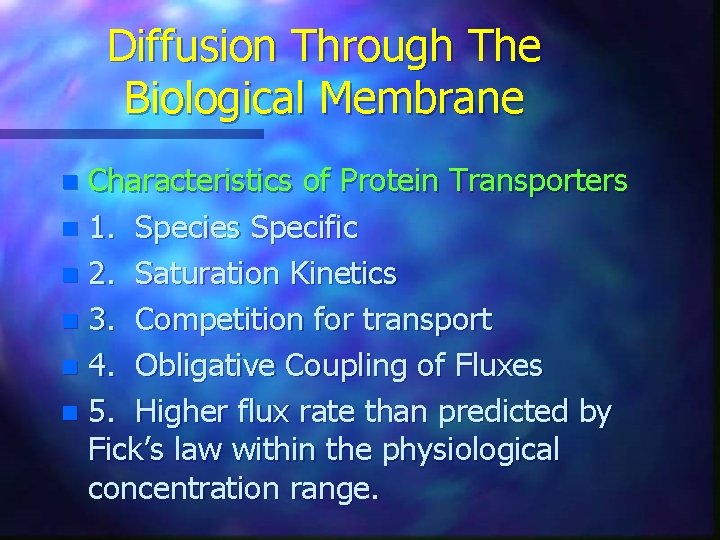 Diffusion Through The Biological Membrane

Characteristics of Protein Transporters

1. Species Specific

2. Saturation Kinetics

3. Competition for transport

4. Obligative Coupling of Fluxes

5. Higher flux rate than predicted by Fick's law within the physiological concentration range.